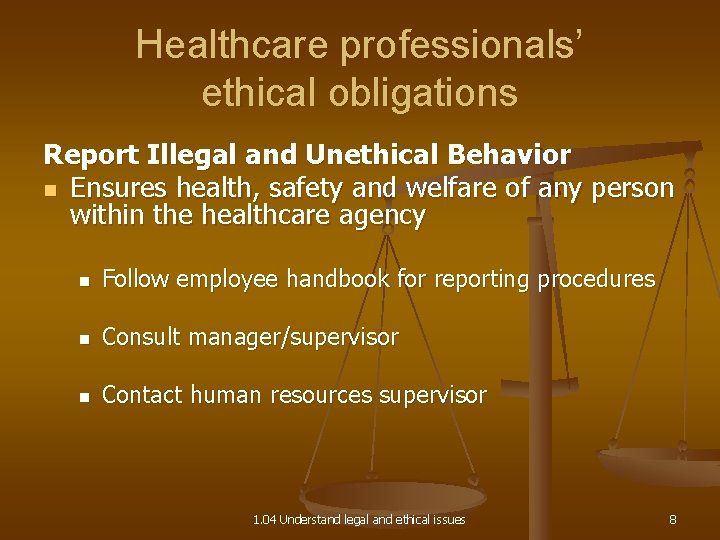 Healthcare professionals' ethical obligations

Report Illegal and Unethical Behavior

- Ensures health, safety and welfare of any person within the healthcare agency
  - Follow employee handbook for reporting procedures
  - Consult manager/supervisor
  - Contact human resources supervisor

1.04 Understand legal and ethical issues

8